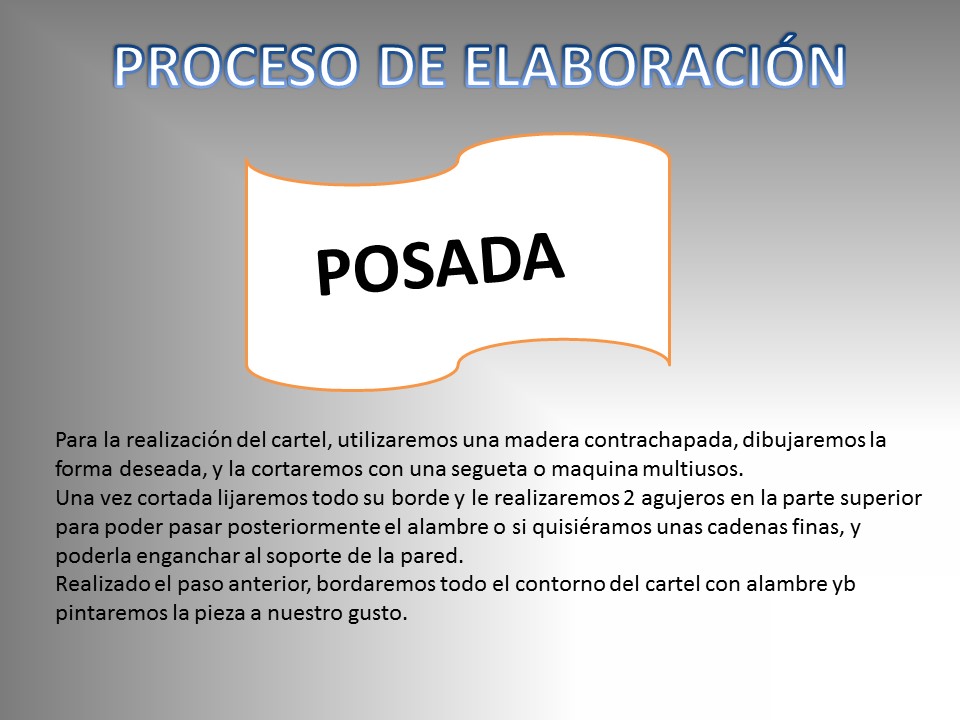 PROCESO DE ELABORACIÓN

POSADA

Para la realización del cartel, utilizaremos una madera contrachapada, dibujaremos la forma deseada, y la cortaremos con una segueta o maquina multiusos.
Una vez cortada lijaremos todo su borde y le realizaremos 2 agujeros en la parte superior para poder pasar posteriormente el alambre o si quisiéramos unas cadenas finas, y poderla enganchar al soporte de la pared.
Realizado el paso anterior, bordaremos todo el contorno del cartel con alambre yb pintaremos la pieza a nuestro gusto.